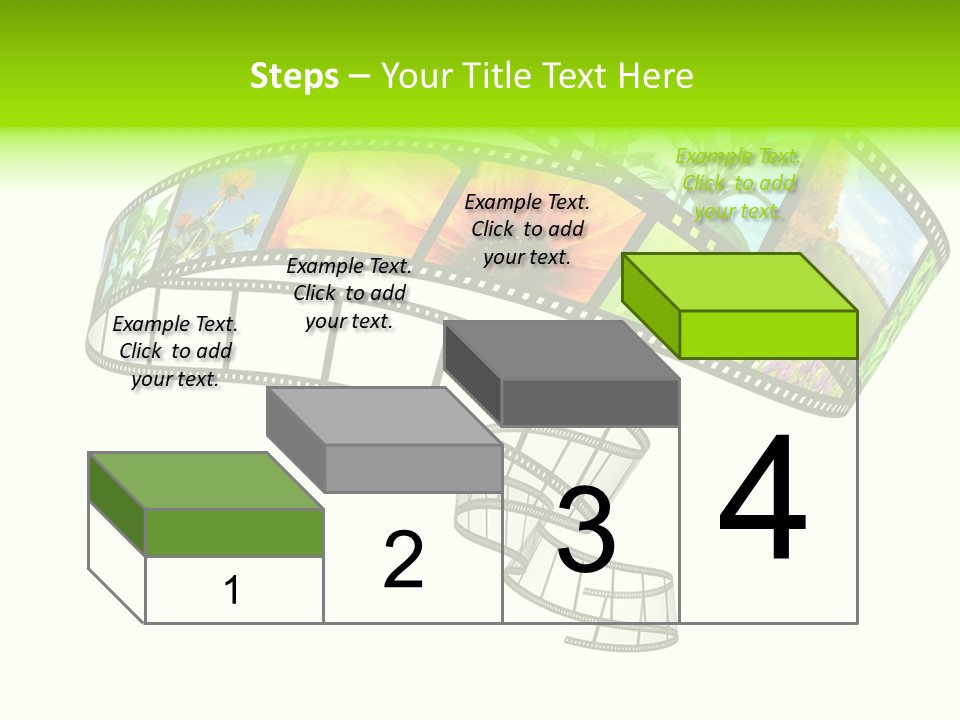 Steps – Your Title Text Here

Example Text. Click to add your text.

Example Text. Click to add your text.

Example Text. Click to add your text.

Example Text. Click to add your text.

1

2

3

4